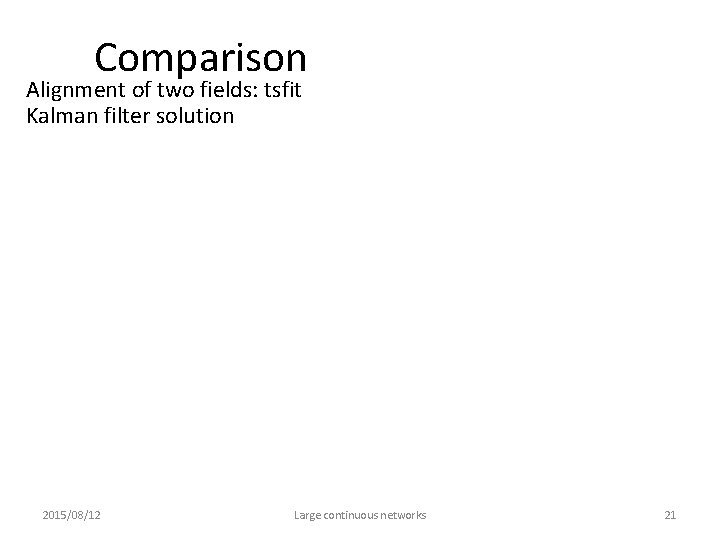 Comparison

Alignment of two fields: tsfit
Kalman filter solution

2015/08/12

Large continuous networks

21